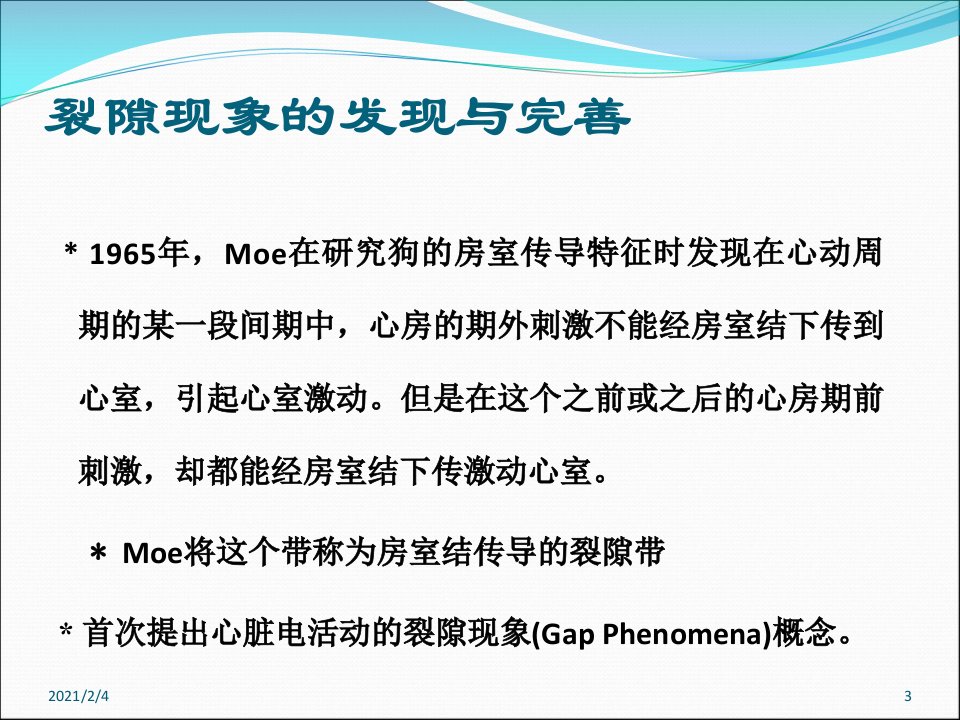 裂隙现象的发现与完善

* 1965年，Moe在研究狗的房室传导特征时发现在心动周期的某一段间期中，心房的期外刺激不能经房室结下传到心室，引起心室激动。但是在这个之前或之后的心房期前刺激，却都能经房室结下传激动心室。

* Moe将这个带称为房室结传导的裂隙带

* 首次提出心脏电活动的裂隙现象(Gap Phenomena)概念。

2021/2/4

3